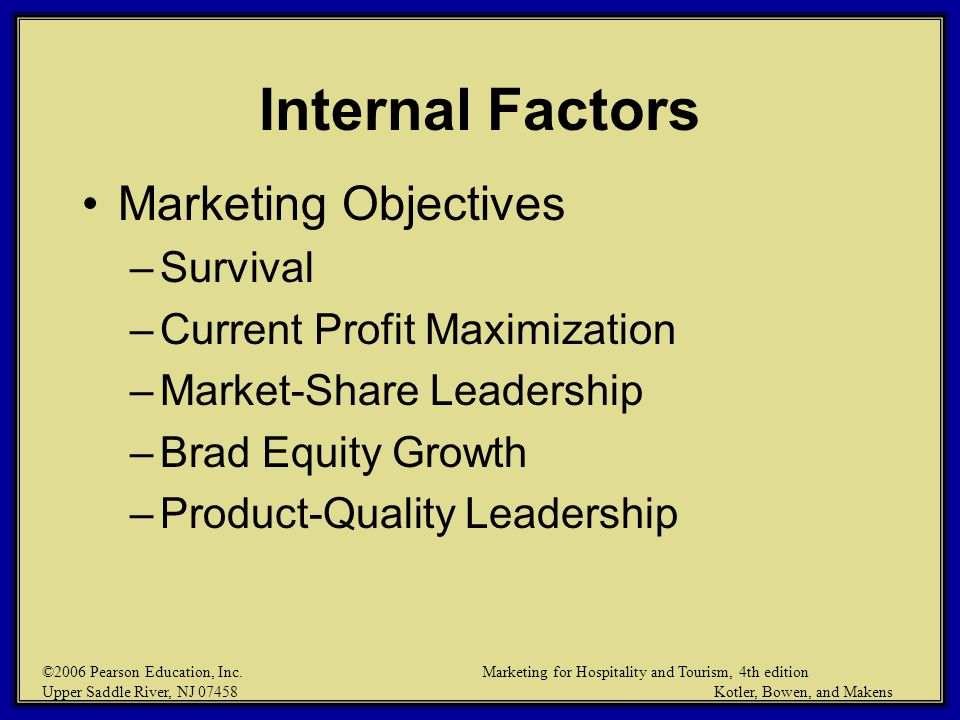 Internal Factors

• Marketing Objectives
– Survival
– Current Profit Maximization
– Market-Share Leadership
– Brad Equity Growth
– Product-Quality Leadership

©2006 Pearson Education, Inc.
Upper Saddle River, NJ 07458

Marketing for Hospitality and Tourism, 4th edition
Kotler, Bowen, and Makens